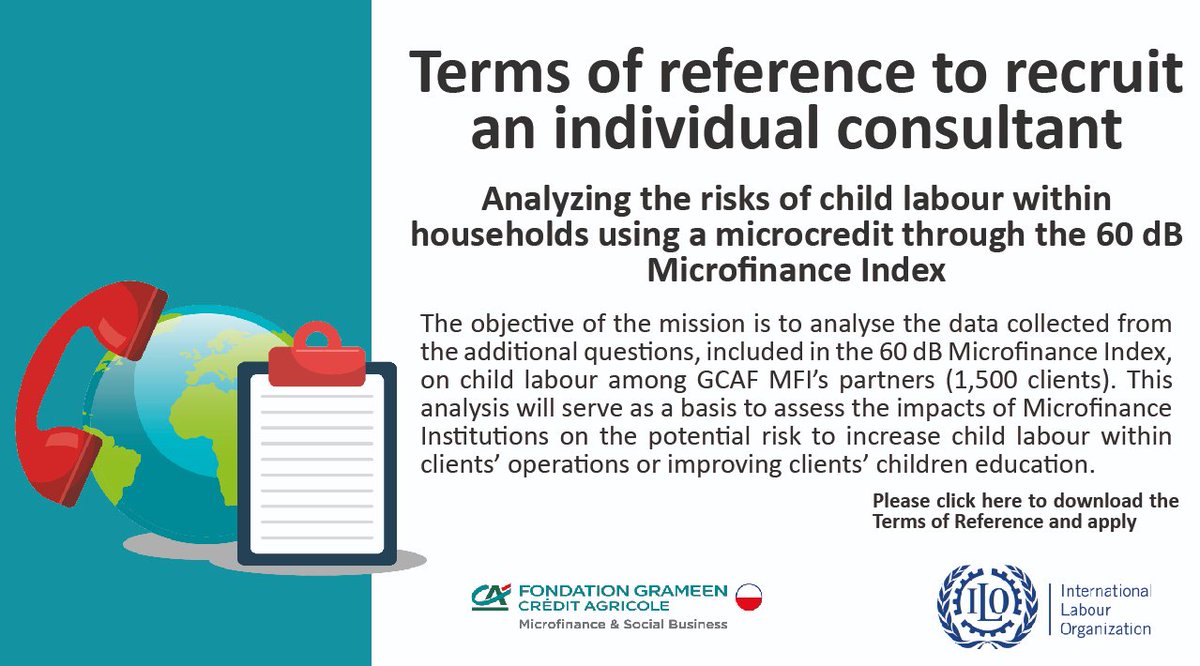 Terms of reference to recruit an individual consultant

Analyzing the risks of child labour within households using a microcredit through the 60 dB Microfinance Index

The objective of the mission is to analyse the data collected from the additional questions, included in the 60 dB Microfinance Index, on child labour among GCAF MFI's partners (1,500 clients). This analysis will serve as a basis to assess the impacts of Microfinance Institutions on the potential risk to increase child labour within clients' operations or improving clients' children education.

Please click here to download the Terms of Reference and apply

CA FONDATION GRAMEEN CRÉDIT AGRICOLE
Microfinance & Social Business

ILO
International Labour Organization